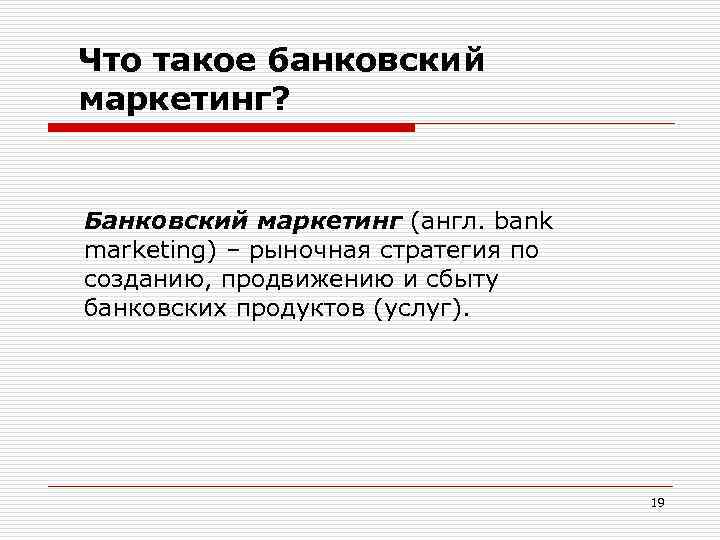 Что такое банковский маркетинг?

Банковский маркетинг (англ. bank marketing) – рыночная стратегия по созданию, продвижению и сбыту банковских продуктов (услуг).

19